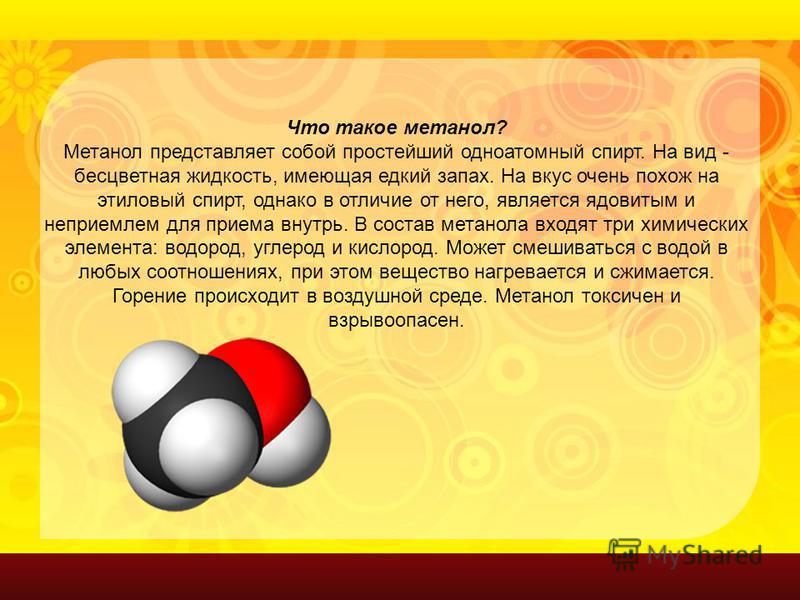 Что такое метанол?
Метанол представляет собой простейший одноатомный спирт. На вид - бесцветная жидкость, имеющая едкий запах. На вкус очень похож на этиловый спирт, однако в отличие от него, является ядовитым и неприемлем для приема внутрь. В состав метанола входят три химических элемента: водород, углерод и кислород. Может смешиваться с водой в любых соотношениях, при этом вещество нагревается и сжимается. Горение происходит в воздушной среде. Метанол токсичен и взрывоопасен.

MyShared